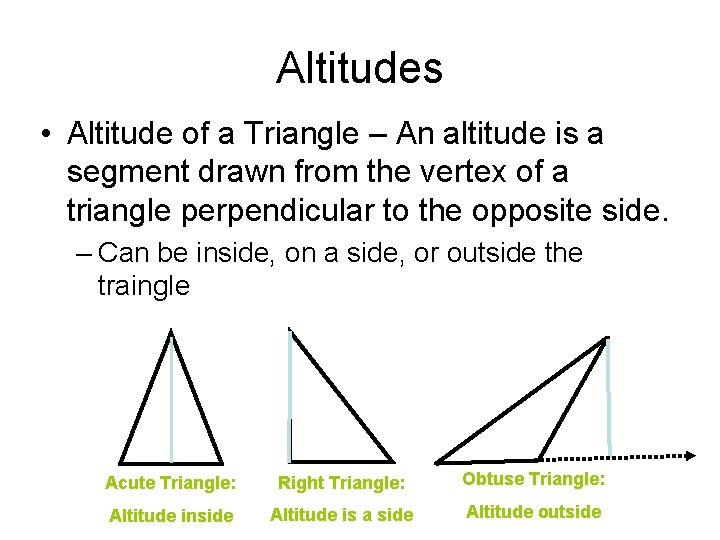 Altitudes

• Altitude of a Triangle – An altitude is a segment drawn from the vertex of a triangle perpendicular to the opposite side.

– Can be inside, on a side, or outside the traingle

Acute Triangle:
Altitude inside

Right Triangle:
Altitude is a side

Obtuse Triangle:
Altitude outside